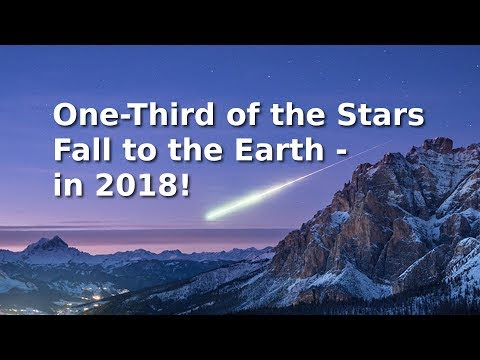 One-Third of the Stars Fall to the Earth - in 2018!